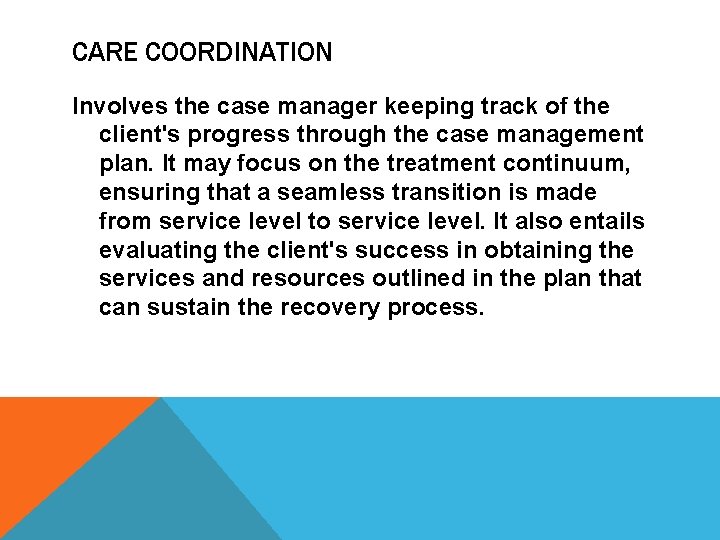 CARE COORDINATION

Involves the case manager keeping track of the client's progress through the case management plan. It may focus on the treatment continuum, ensuring that a seamless transition is made from service level to service level. It also entails evaluating the client's success in obtaining the services and resources outlined in the plan that can sustain the recovery process.